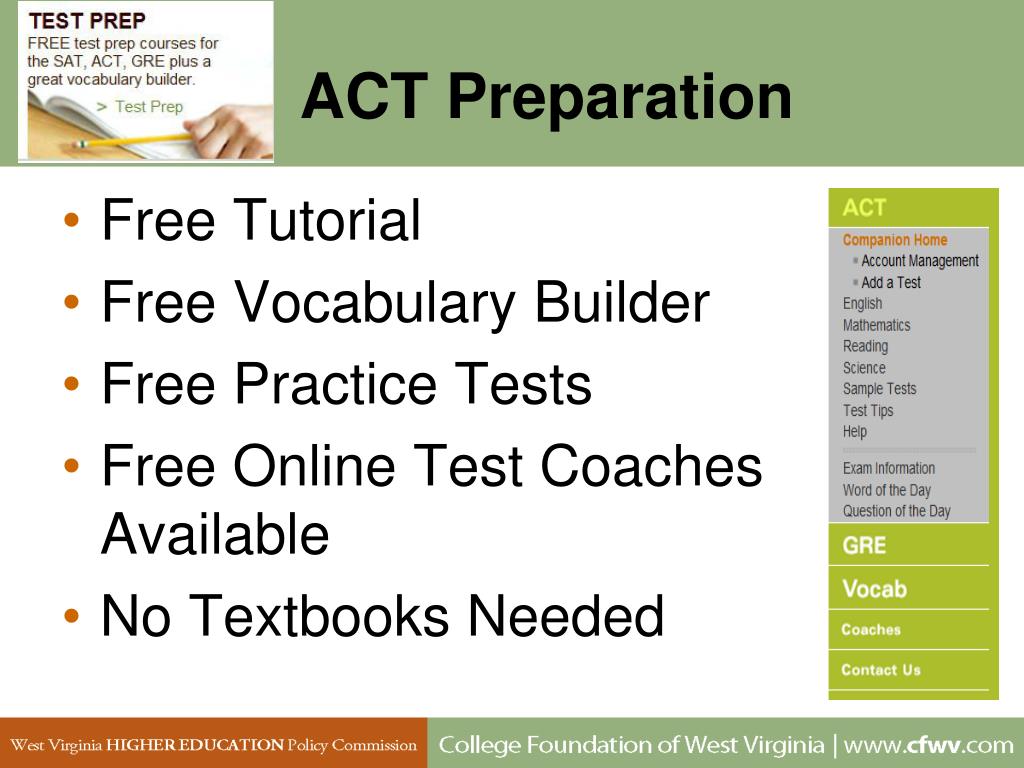 TEST PREP
FREE test prep courses for the SAT, ACT, GRE plus a great vocabulary builder.
> Test Prep

ACT Preparation

• Free Tutorial
• Free Vocabulary Builder
• Free Practice Tests
• Free Online Test Coaches Available
• No Textbooks Needed

ACT
Companion Home
Account Management
Add a Test
English
Mathematics
Reading
Science
Sample Tests
Test Tips
Help
Exam Information
Word of the Day
Question of the Day
GRE
Vocab
Coaches
Contact Us

West Virginia HIGHER EDUCATION Policy Commission
College Foundation of West Virginia | www.cfwv.com